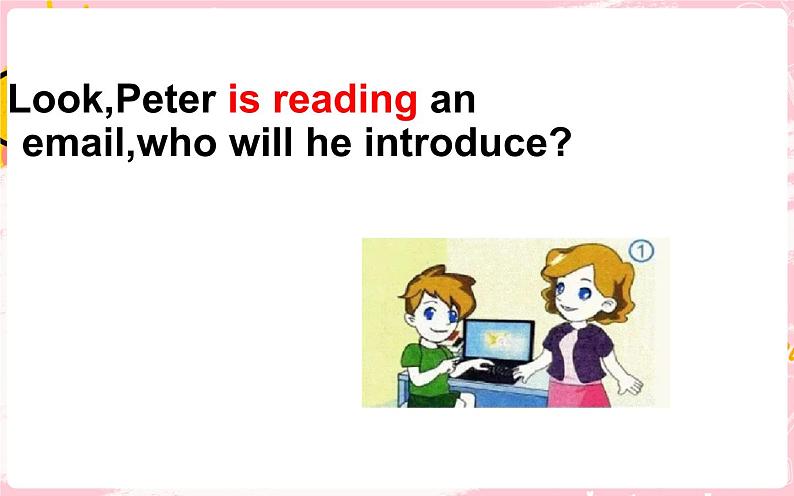 Look,Peter is reading an email,who will he introduce?

1